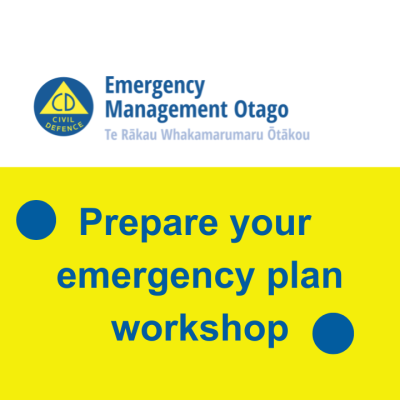 CD
CIVIL DEFENCE

Emergency Management Otago
Te Rākau Whakamarumaru Ōtākou

Prepare your emergency plan workshop